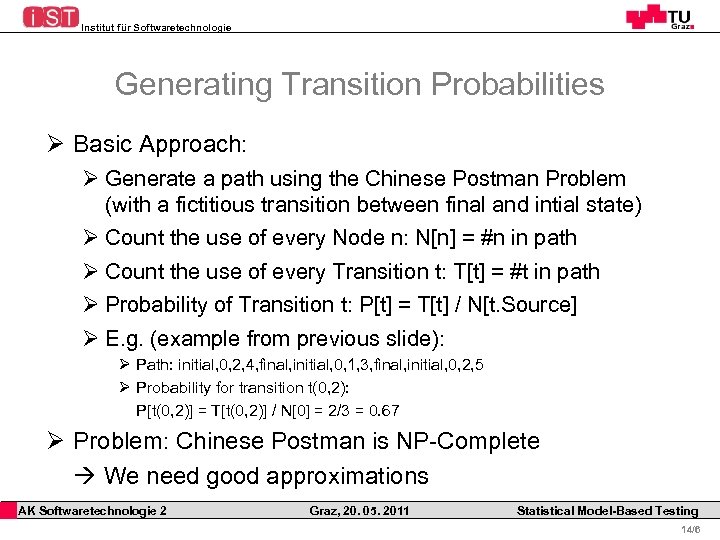 iST Institut für Softwaretechnologie

TU Graz

Generating Transition Probabilities

➢ Basic Approach:

➢ Generate a path using the Chinese Postman Problem (with a fictitious transition between final and intial state)

➢ Count the use of every Node n: N[n] = #n in path

➢ Count the use of every Transition t: T[t] = #t in path

➢ Probability of Transition t: P[t] = T[t] / N[t.Source]

➢ E.g. (example from previous slide):

➢ Path: initial,0,2,4,final,initial,0,1,3,final,initial,0,2,5

➢ Probability for transition t(0,2):
P[t(0,2)] = T[t(0,2)] / N[0] = 2/3 = 0.67

➢ Problem: Chinese Postman is NP-Complete
→ We need good approximations

AK Softwaretechnologie 2 Graz, 20. 05. 2011 Statistical Model-Based Testing

14/6